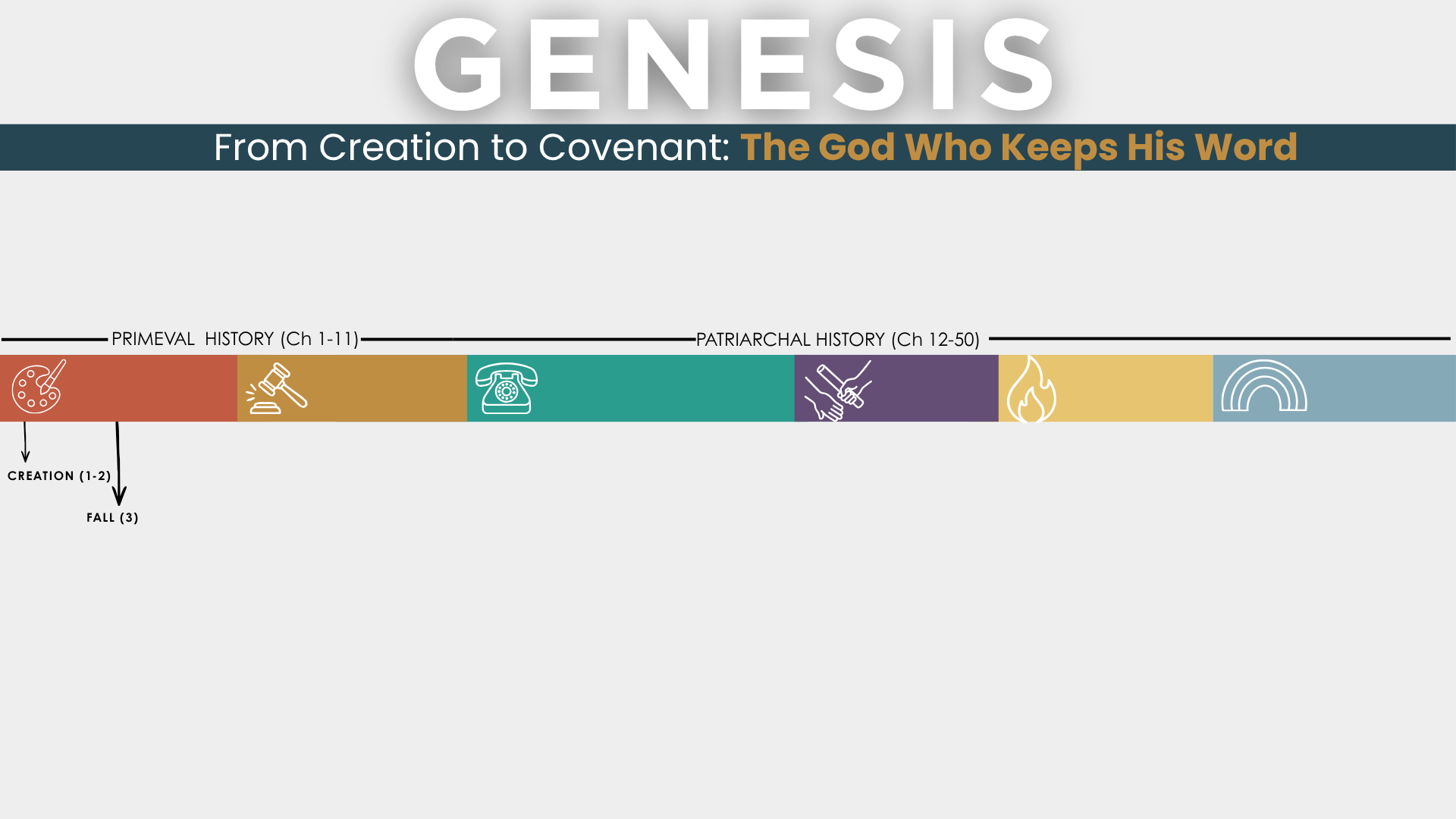 GENESIS

From Creation to Covenant: The God Who Keeps His Word

PRIMEVAL HISTORY (Ch 1-11)

PATRIARCHAL HISTORY (Ch 12-50)

CREATION (1-2)

FALL (3)